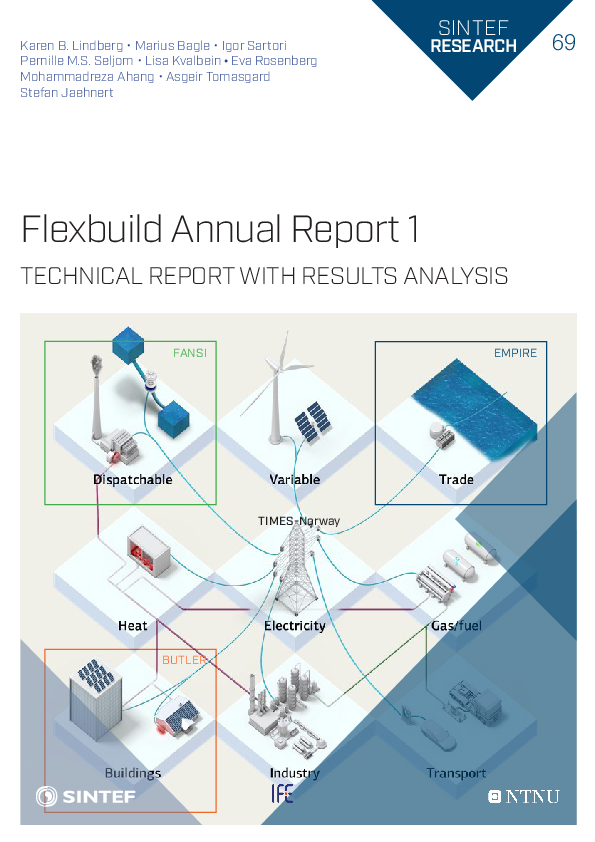 Karen B. Lindberg • Marius Bagle • Igor Sartori
Pernille M.S. Seljom • Lisa Kvalbein • Eva Rosenberg
Mohammadreza Ahang • Asgeir Tomasgard
Stefan Jaehnert

SINTEF RESEARCH

69

Flexbuild Annual Report 1

TECHNICAL REPORT WITH RESULTS ANALYSIS

FANSI

EMPIRE

Dispatchable

Variable

Trade

TIMES-Norway

Heat

Electricity

Gas/fuel

BUTLER

Buildings

Industry

Transport

SINTEF

IFE

NTNU